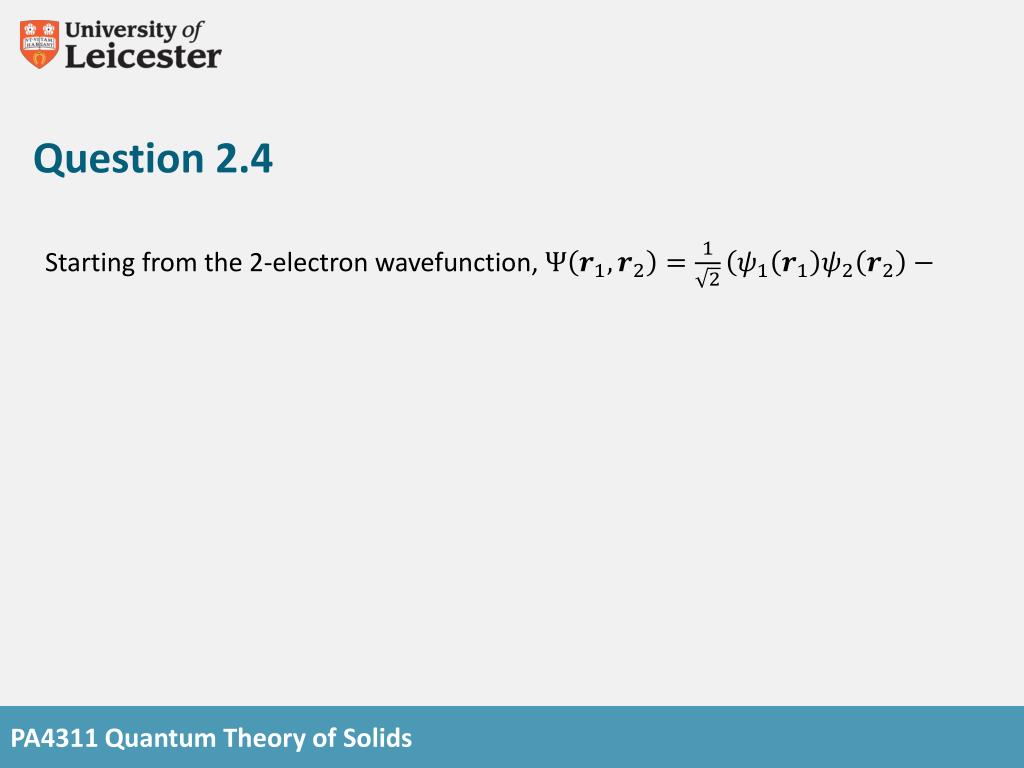 University of Leicester

Question 2.4

Starting from the 2-electron wavefunction, $\Psi(\boldsymbol{r}_1, \boldsymbol{r}_2) = \frac{1}{\sqrt{2}}(\psi_1(\boldsymbol{r}_1)\psi_2(\boldsymbol{r}_2) -$

PA4311 Quantum Theory of Solids